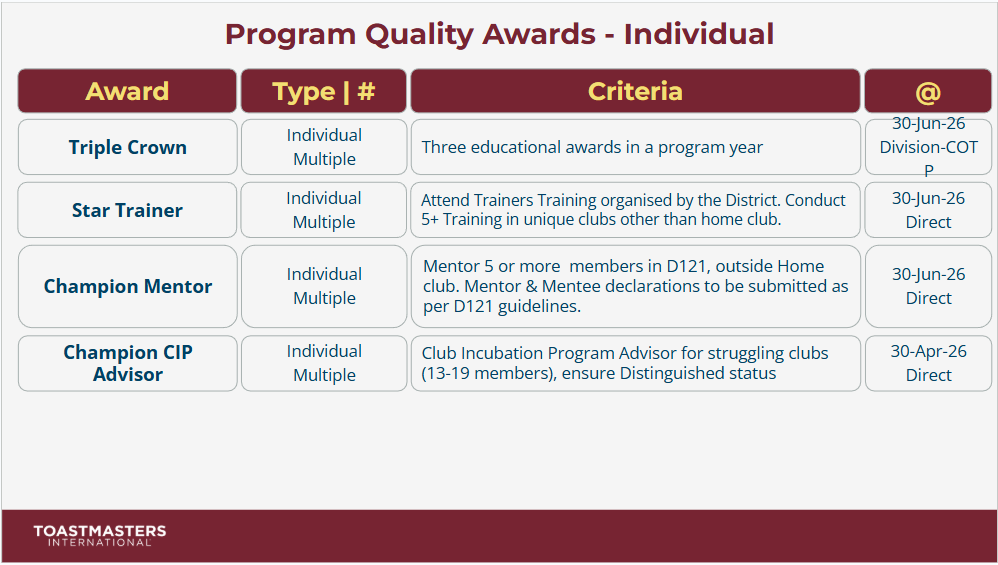 Program Quality Awards - Individual

| Award | Type \| # | Criteria | @ |
|---|---|---|---|
| Triple Crown | Individual Multiple | Three educational awards in a program year | 30-Jun-26 Division-COT P |
| Star Trainer | Individual Multiple | Attend Trainers Training organised by the District. Conduct 5+ Training in unique clubs other than home club. | 30-Jun-26 Direct |
| Champion Mentor | Individual Multiple | Mentor 5 or more members in D121, outside Home club. Mentor & Mentee declarations to be submitted as per D121 guidelines. | 30-Jun-26 Direct |
| Champion CIP Advisor | Individual Multiple | Club Incubation Program Advisor for struggling clubs (13-19 members), ensure Distinguished status | 30-Apr-26 Direct |

TOASTMASTERS INTERNATIONAL